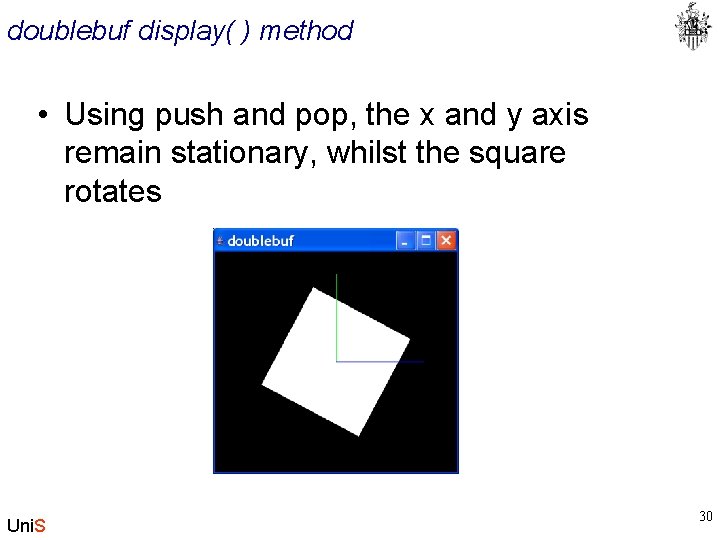 doublebuf display( ) method

• Using push and pop, the x and y axis remain stationary, whilst the square rotates

doublebuf

UniS

30